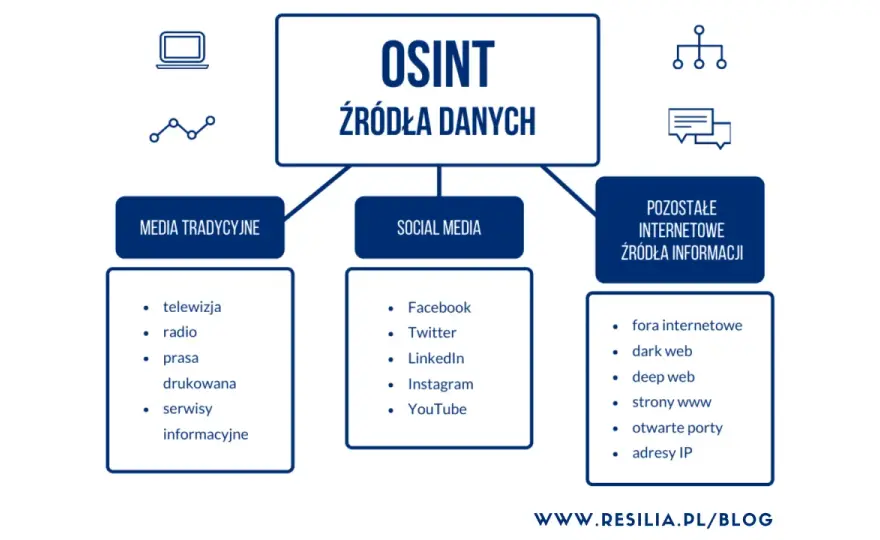 OSINT
ŹRÓDŁA DANYCH

MEDIA TRADYCYJNE

- telewizja
- radio
- prasa drukowana
- serwisy informacyjne

SOCIAL MEDIA

- Facebook
- Twitter
- LinkedIn
- Instagram
- YouTube

POZOSTAŁE INTERNETOWE ŹRÓDŁA INFORMACJI

- fora internetowe
- dark web
- deep web
- strony www
- otwarte porty
- adresy IP

WWW.RESILIA.PL/BLOG